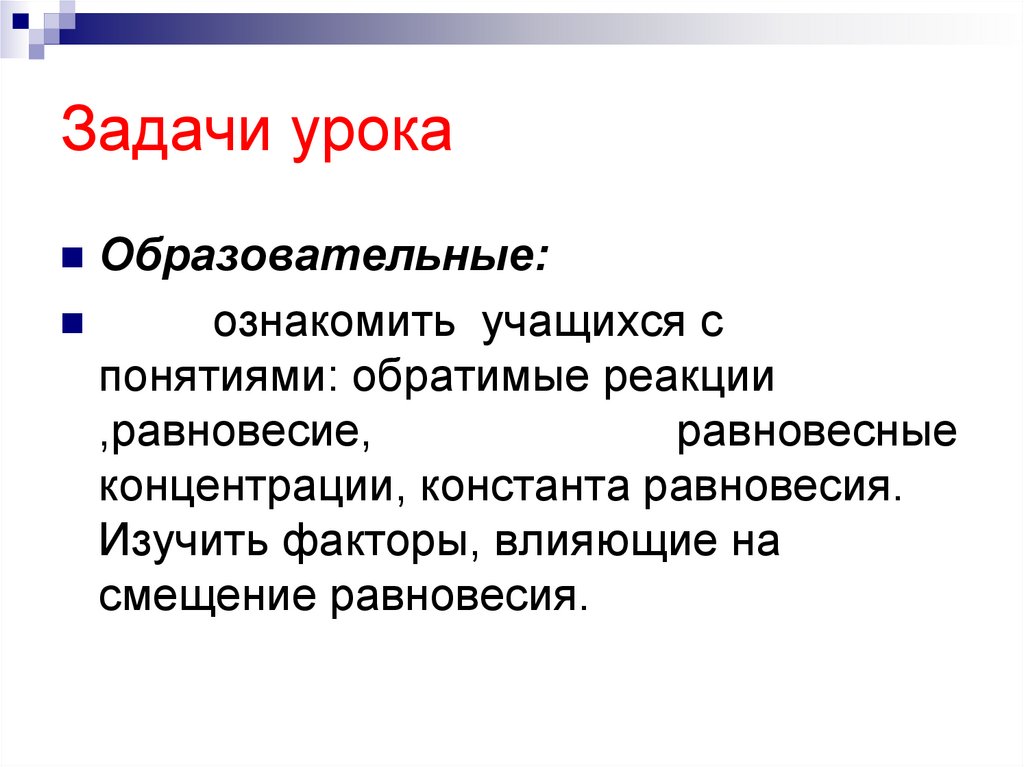 Задачи урока

Образовательные:

ознакомить учащихся с понятиями: обратимые реакции ,равновесие, равновесные концентрации, константа равновесия. Изучить факторы, влияющие на смещение равновесия.